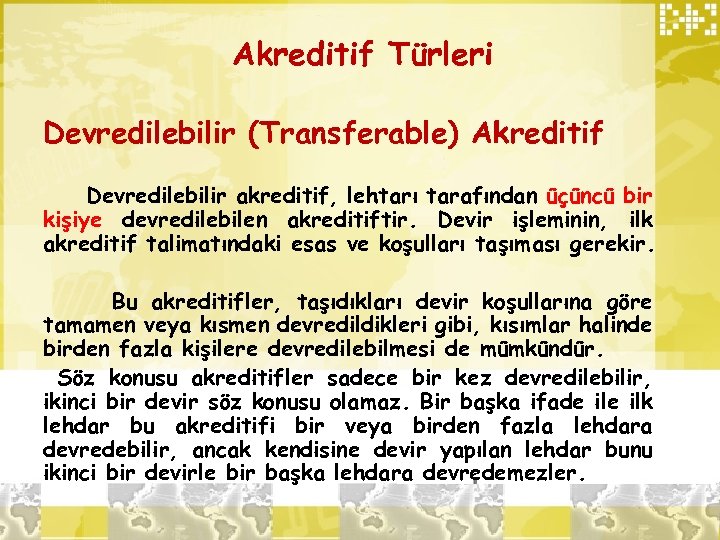 Akreditif Türleri

Devredilebilir (Transferable) Akreditif

Devredilebilir akreditif, lehtarı tarafından üçüncü bir kişiye devredilebilen akreditiftir. Devir işleminin, ilk akreditif talimatındaki esas ve koşulları taşıması gerekir.

Bu akreditifler, taşıdıkları devir koşullarına göre tamamen veya kısmen devredildikleri gibi, kısımlar halinde birden fazla kişilere devredilebilmesi de mümkündür.

Söz konusu akreditifler sadece bir kez devredilebilir, ikinci bir devir söz konusu olamaz. Bir başka ifade ile ilk lehdar bu akreditifi bir veya birden fazla lehdara devredebilir, ancak kendisine devir yapılan lehdar bunu ikinci bir devirle bir başka lehdara devredemezler.